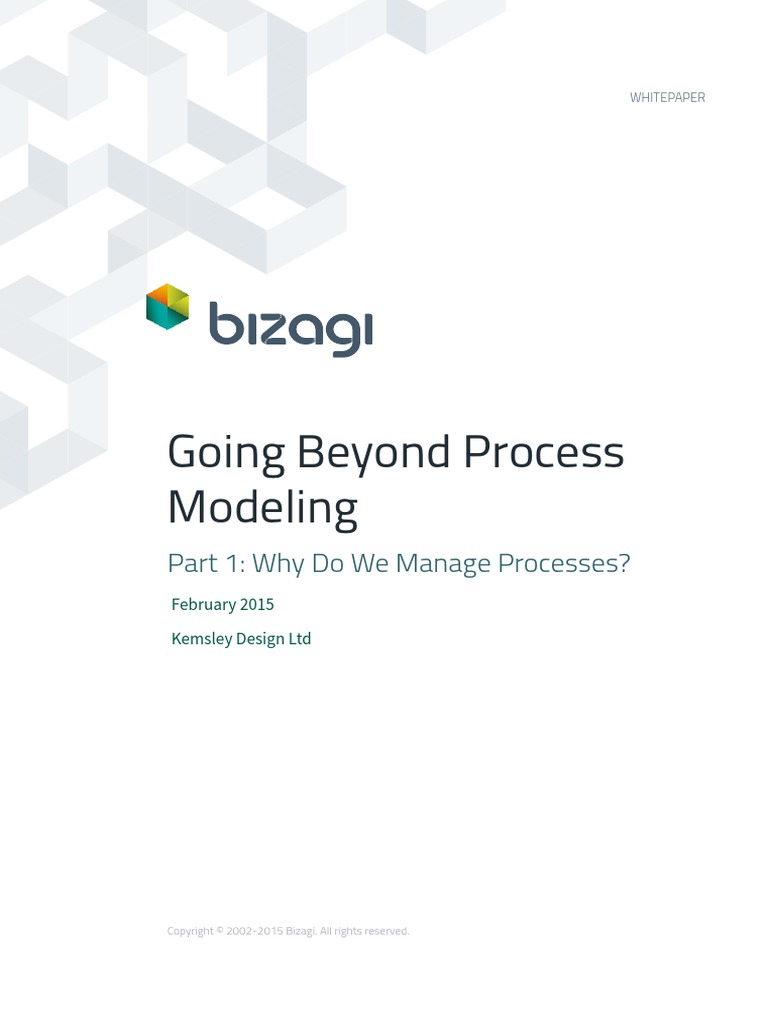 WHITEPAPER

bizagi

Going Beyond Process Modeling

Part 1: Why Do We Manage Processes?

February 2015

Kemsley Design Ltd

Copyright © 2002-2015 Bizagi. All rights reserved.